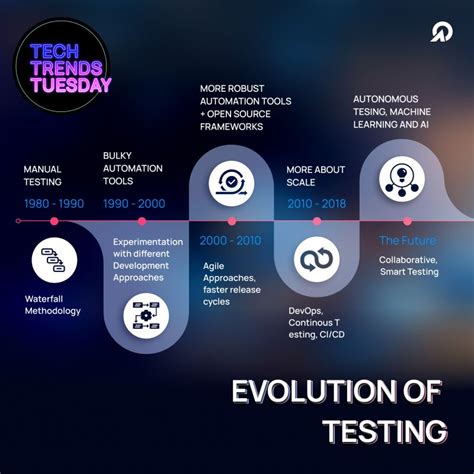 TECH TRENDS TUESDAY

MANUAL TESTING

1980 - 1990

Waterfall Methodology

BULKY AUTOMATION TOOLS

1990 - 2000

Experimentation with different Development Approaches

MORE ROBUST AUTOMATION TOOLS + OPEN SOURCE FRAMEWORKS

2000 - 2010

Agile Approaches, faster release cycles

MORE ABOUT SCALE

2010 - 2018

DevOps, Continous T esting, CI/CD

AUTONOMOUS TESING, MACHINE LEARNING AND AI

The Future

Collaborative, Smart Testing

EVOLUTION OF TESTING